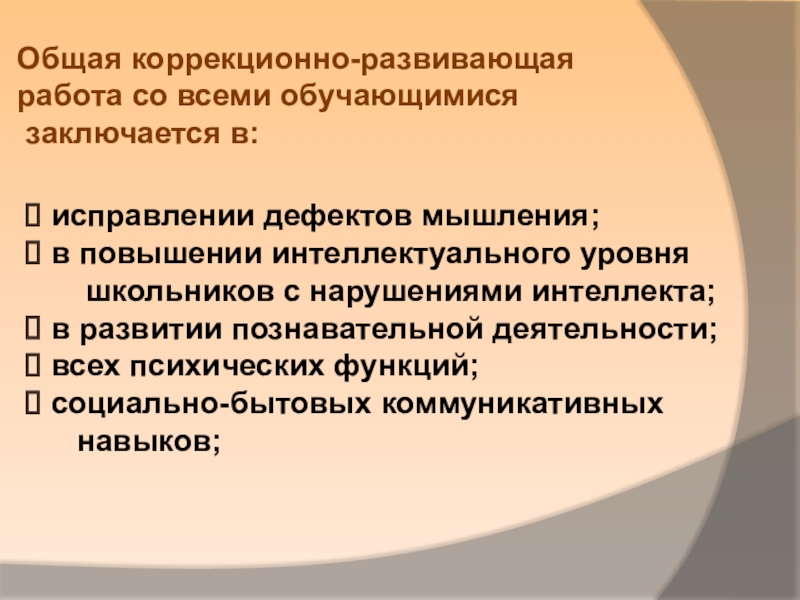 Общая коррекционно-развивающая работа со всеми обучающимися заключается в:

 исправлении дефектов мышления;
 в повышении интеллектуального уровня школьников с нарушениями интеллекта;
 в развитии познавательной деятельности;
 всех психических функций;
 социально-бытовых коммуникативных навыков;